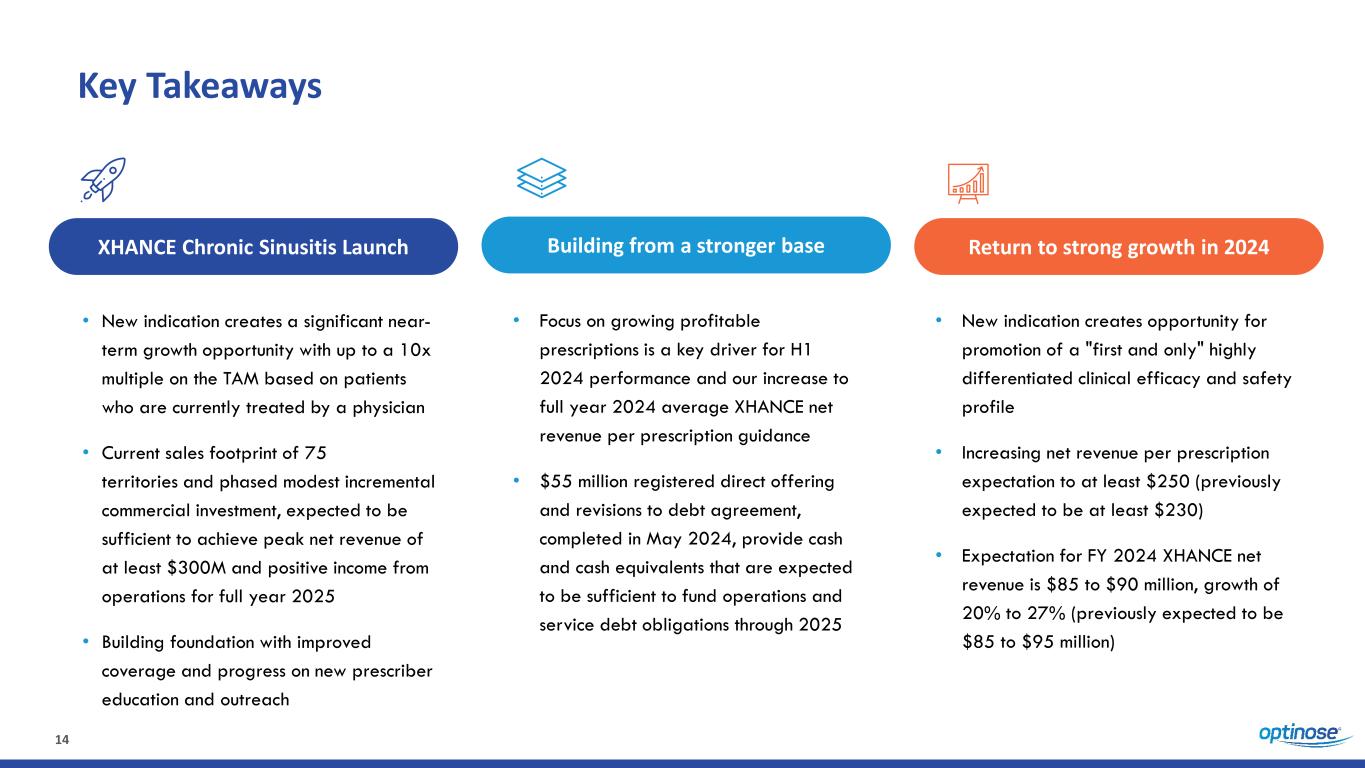 Key Takeaways

XHANCE Chronic Sinusitis Launch

• New indication creates a significant near-term growth opportunity with up to a 10x multiple on the TAM based on patients who are currently treated by a physician

• Current sales footprint of 75 territories and phased modest incremental commercial investment, expected to be sufficient to achieve peak net revenue of at least \$300M and positive income from operations for full year 2025

• Building foundation with improved coverage and progress on new prescriber education and outreach

Building from a stronger base

• Focus on growing profitable prescriptions is a key driver for H1 2024 performance and our increase to full year 2024 average XHANCE net revenue per prescription guidance

• \$55 million registered direct offering and revisions to debt agreement, completed in May 2024, provide cash and cash equivalents that are expected to be sufficient to fund operations and service debt obligations through 2025

Return to strong growth in 2024

• New indication creates opportunity for promotion of a "first and only" highly differentiated clinical efficacy and safety profile

• Increasing net revenue per prescription expectation to at least \$250 (previously expected to be at least \$230)

• Expectation for FY 2024 XHANCE net revenue is \$85 to \$90 million, growth of 20% to 27% (previously expected to be \$85 to \$95 million)

14

optinose